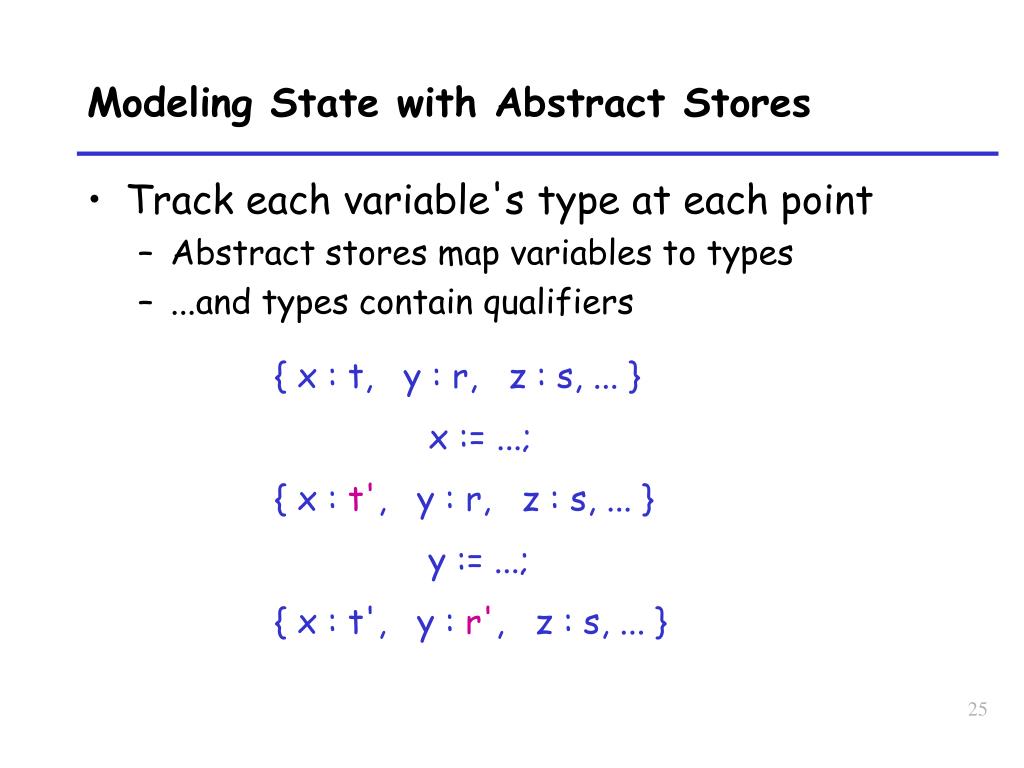 Modeling State with Abstract Stores

• Track each variable's type at each point
  – Abstract stores map variables to types
  – ...and types contain qualifiers

{ x : t,   y : r,   z : s, ... }

x := ...;

{ x : t',   y : r,   z : s, ... }

y := ...;

{ x : t',   y : r',   z : s, ... }

25